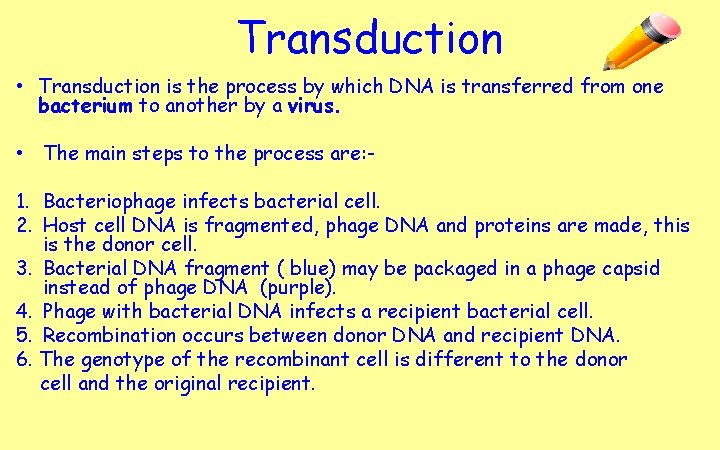 Transduction

• Transduction is the process by which DNA is transferred from one bacterium to another by a virus.

• The main steps to the process are:-

1. Bacteriophage infects bacterial cell.
2. Host cell DNA is fragmented, phage DNA and proteins are made, this is the donor cell.
3. Bacterial DNA fragment ( blue) may be packaged in a phage capsid instead of phage DNA (purple).
4. Phage with bacterial DNA infects a recipient bacterial cell.
5. Recombination occurs between donor DNA and recipient DNA.
6. The genotype of the recombinant cell is different to the donor cell and the original recipient.